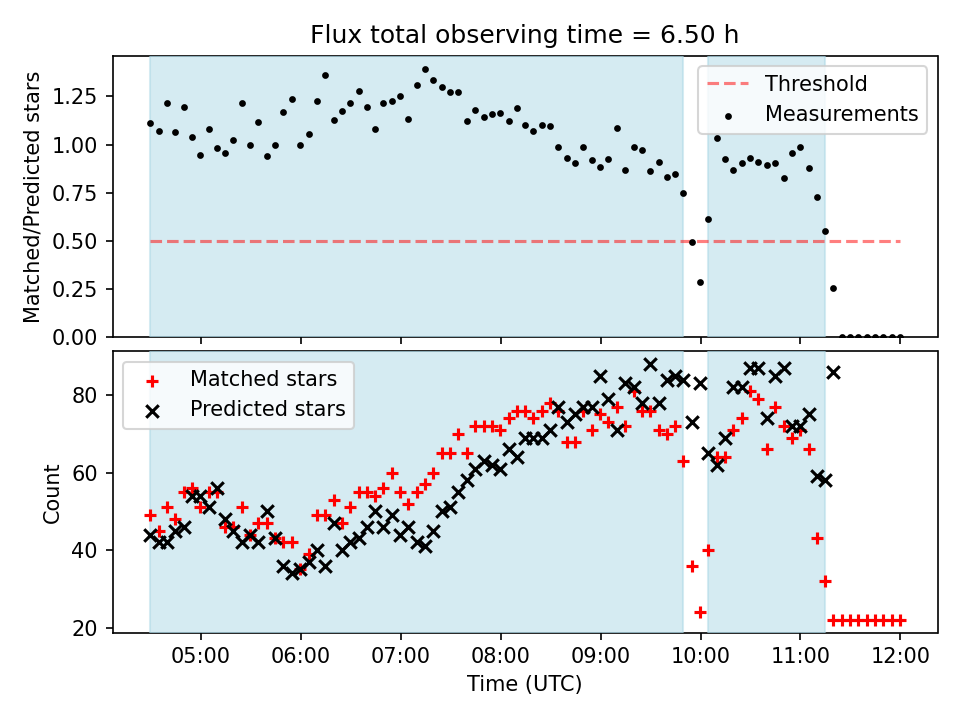 Flux total observing time = 6.50 h

Matched/Predicted stars

1.25
1.00
0.75
0.50
0.25
0.00

Threshold
Measurements

Count

80
60
40
20

Matched stars
Predicted stars

05:00 06:00 07:00 08:00 09:00 10:00 11:00 12:00

Time (UTC)